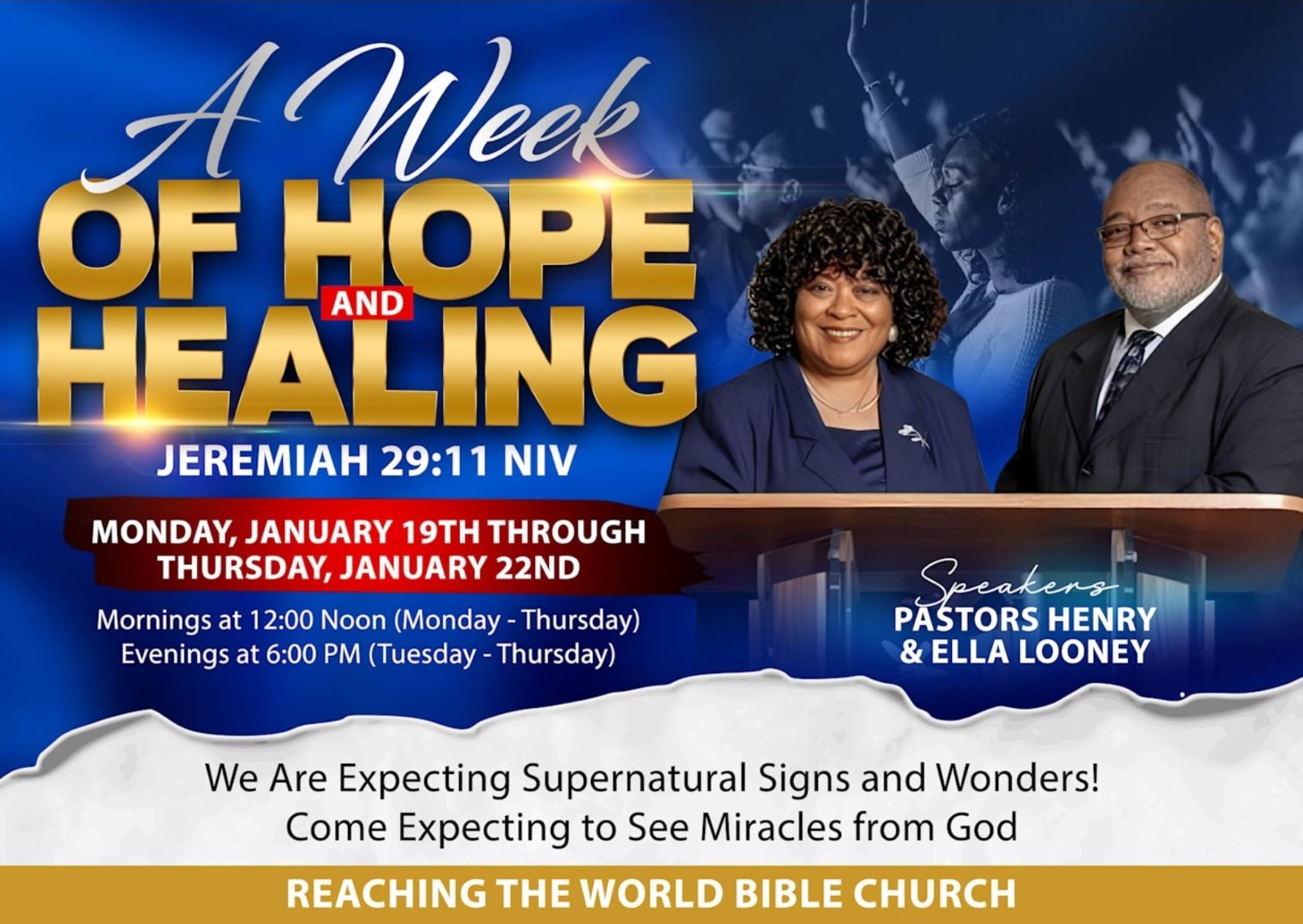 A Week OF HOPE AND HEALING

JEREMIAH 29:11 NIV

MONDAY, JANUARY 19TH THROUGH THURSDAY, JANUARY 22ND

Mornings at 12:00 Noon (Monday - Thursday)
Evenings at 6:00 PM (Tuesday - Thursday)

Speakers
PASTORS HENRY & ELLA LOONEY

We Are Expecting Supernatural Signs and Wonders!
Come Expecting to See Miracles from God

REACHING THE WORLD BIBLE CHURCH